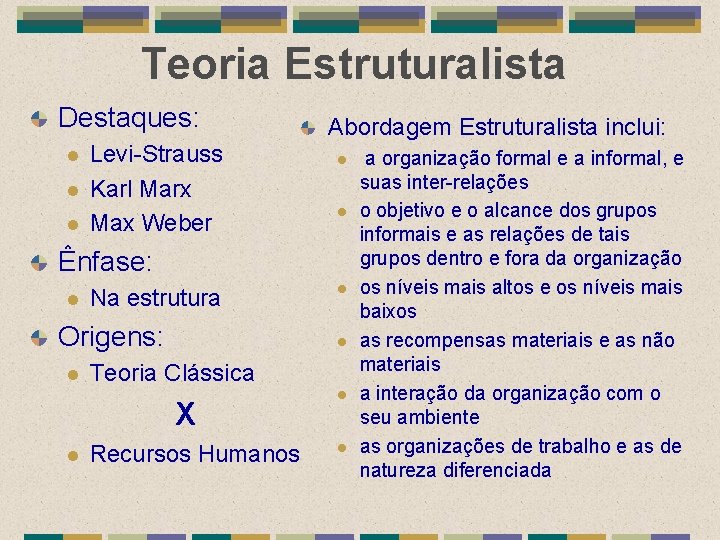 Teoria Estruturalista

Destaques:

Levi-Strauss

Karl Marx

Max Weber

Ênfase:

Na estrutura

Origens:

Teoria Clássica

X

Recursos Humanos

Abordagem Estruturalista inclui:

a organização formal e a informal, e suas inter-relações

o objetivo e o alcance dos grupos informais e as relações de tais grupos dentro e fora da organização

os níveis mais altos e os níveis mais baixos

as recompensas materiais e as não materiais

a interação da organização com o seu ambiente

as organizações de trabalho e as de natureza diferenciada